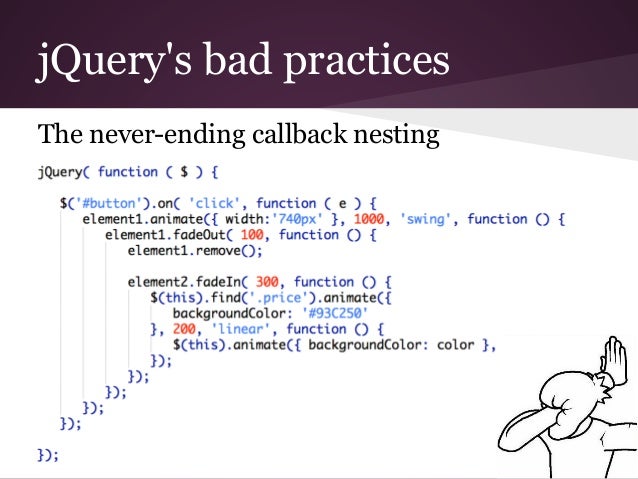 jQuery's bad practices

The never-ending callback nesting

jQuery( function ( $ ) {

$('#button').on( 'click', function ( e ) {
element1.animate({ width:'740px' }, 1000, 'swing', function () {
element1.fadeOut( 100, function () {
element1.remove();

element2.fadeIn( 300, function () {
$(this).find('.price').animate({
backgroundColor: '#93C250'
}, 200, 'linear', function () {
$(this).animate({ backgroundColor: color },
});
});
});
});
});

});